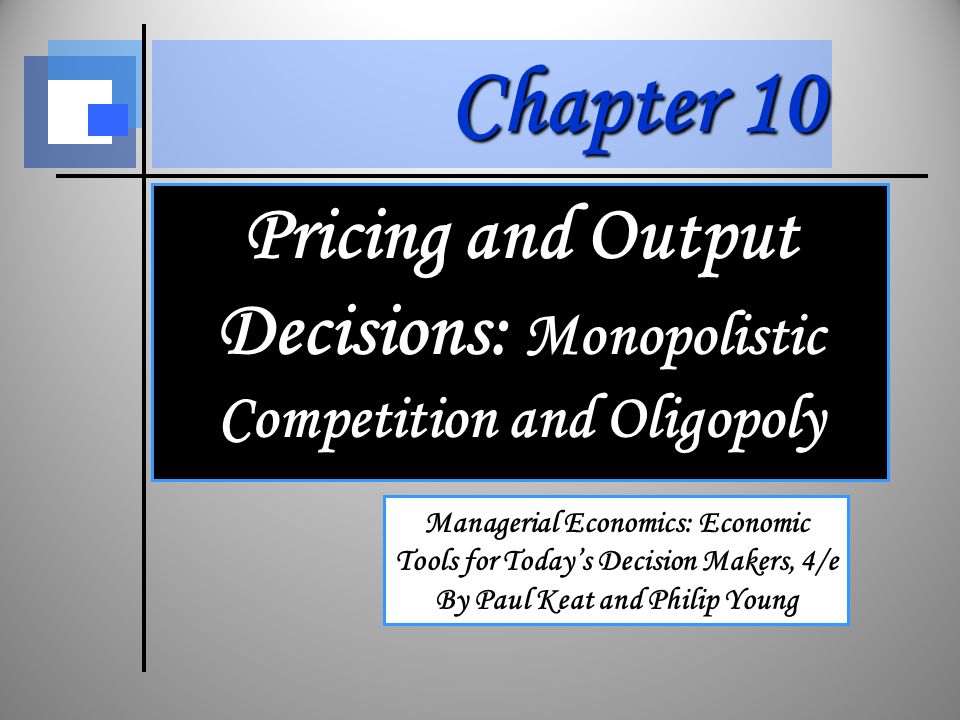 Chapter 10

Pricing and Output Decisions: Monopolistic Competition and Oligopoly

Managerial Economics: Economic Tools for Today's Decision Makers, 4/e
By Paul Keat and Philip Young